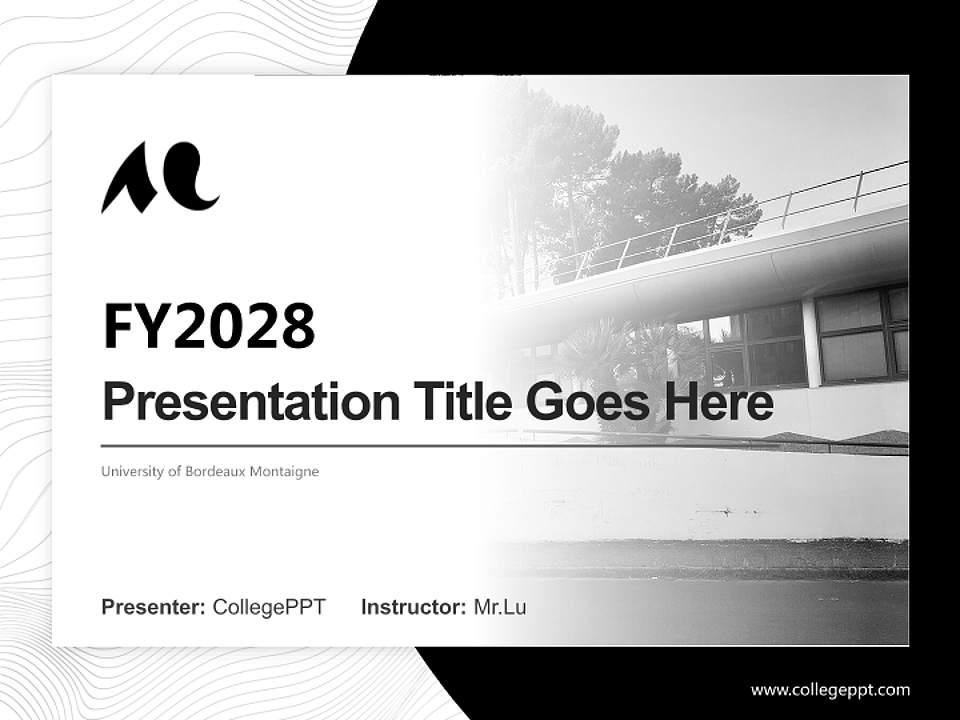 FY2028

Presentation Title Goes Here

University of Bordeaux Montaigne

Presenter: CollegePPT Instructor: Mr.Lu

www.collegeppt.com